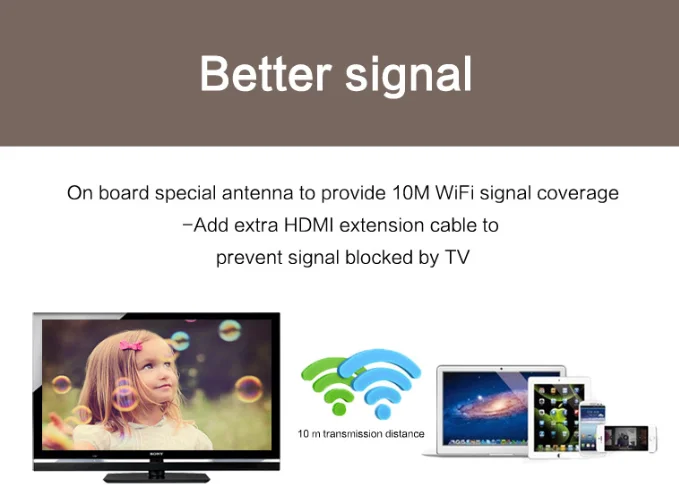 Better signal

On board special antenna to provide 10M WiFi signal coverage
–Add extra HDMI extension cable to
prevent signal blocked by TV

SONY

10 m transmission distance